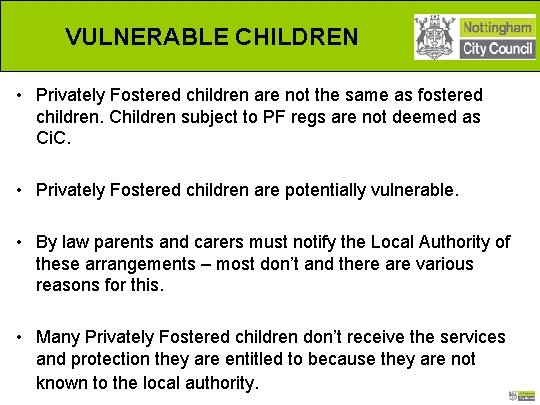 VULNERABLE CHILDREN

Nottingham City Council

• Privately Fostered children are not the same as fostered children. Children subject to PF regs are not deemed as CiC.

• Privately Fostered children are potentially vulnerable.

• By law parents and carers must notify the Local Authority of these arrangements – most don't and there are various reasons for this.

• Many Privately Fostered children don't receive the services and protection they are entitled to because they are not known to the local authority.